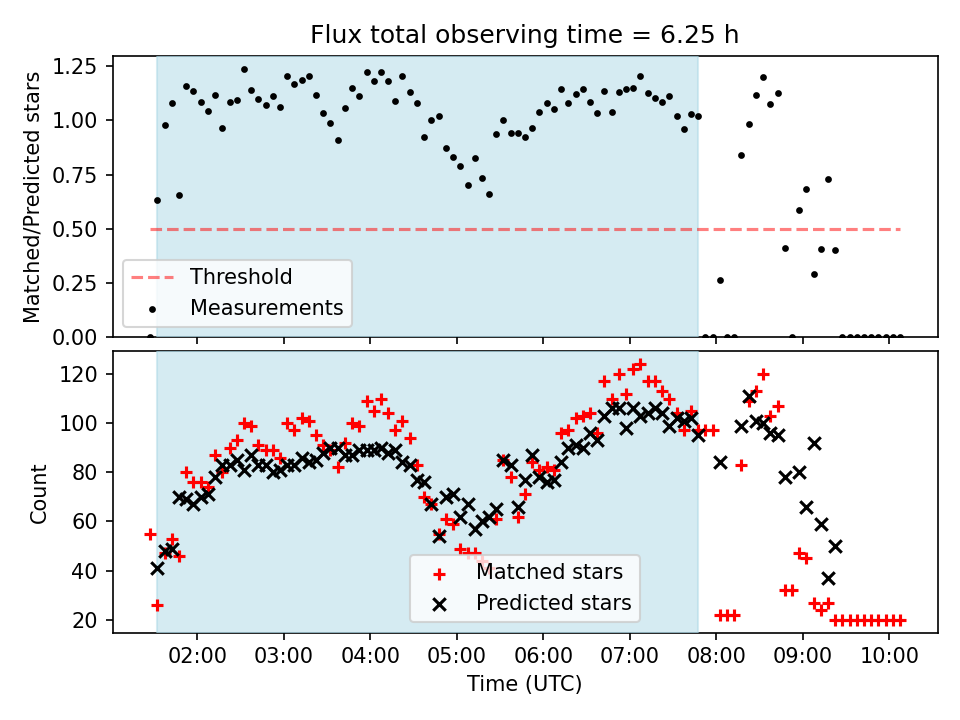 Flux total observing time = 6.25 h

Matched/Predicted stars

1.25
1.00
0.75
0.50
0.25
0.00

Threshold
Measurements

Count

120
100
80
60
40
20

Matched stars
Predicted stars

02:00
03:00
04:00
05:00
06:00
07:00
08:00
09:00
10:00

Time (UTC)